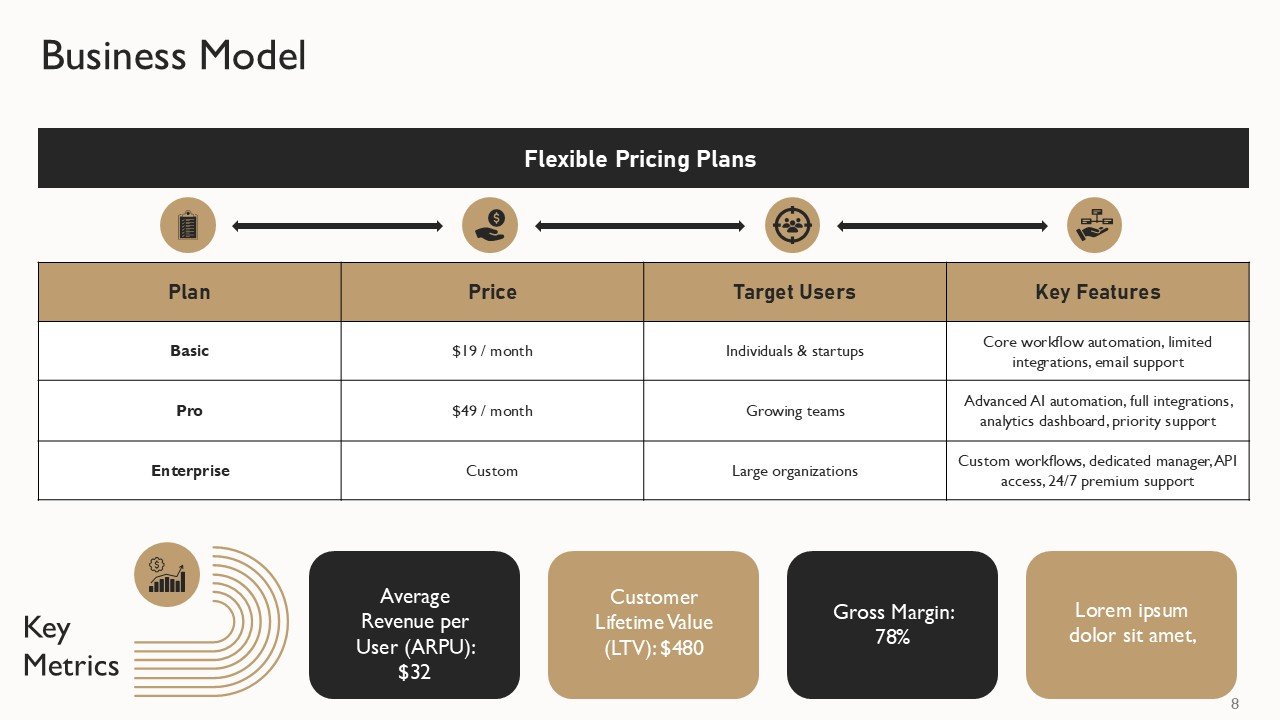 Business Model

Flexible Pricing Plans

| Plan | Price | Target Users | Key Features |
|---|---|---|---|
| Basic | \$19 / month | Individuals & startups | Core workflow automation, limited integrations, email support |
| Pro | \$49 / month | Growing teams | Advanced AI automation, full integrations, analytics dashboard, priority support |
| Enterprise | Custom | Large organizations | Custom workflows, dedicated manager, API access, 24/7 premium support |

Key Metrics

Average Revenue per User (ARPU): \$32

Customer Lifetime Value (LTV): \$480

Gross Margin: 78%

Lorem ipsum dolor sit amet,

8